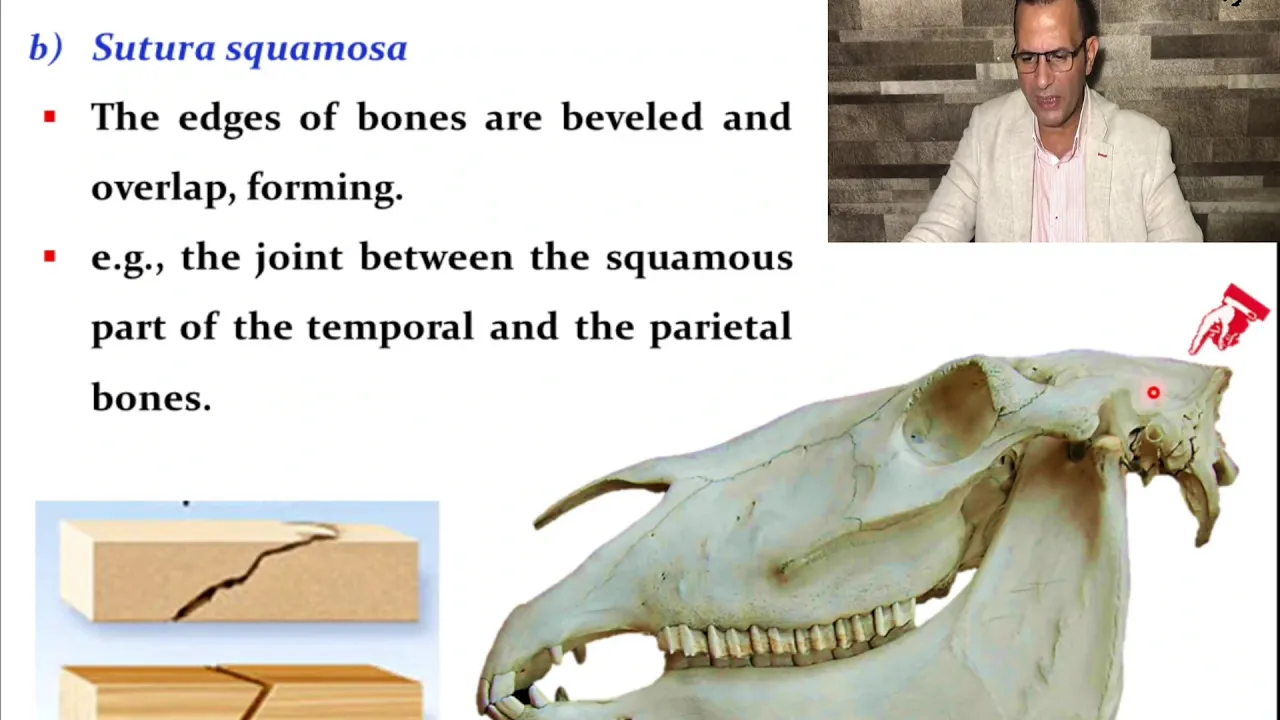 b) Sutura squamosa

▪ The edges of bones are beveled and overlap, forming.

▪ e.g., the joint between the squamous part of the temporal and the parietal bones.